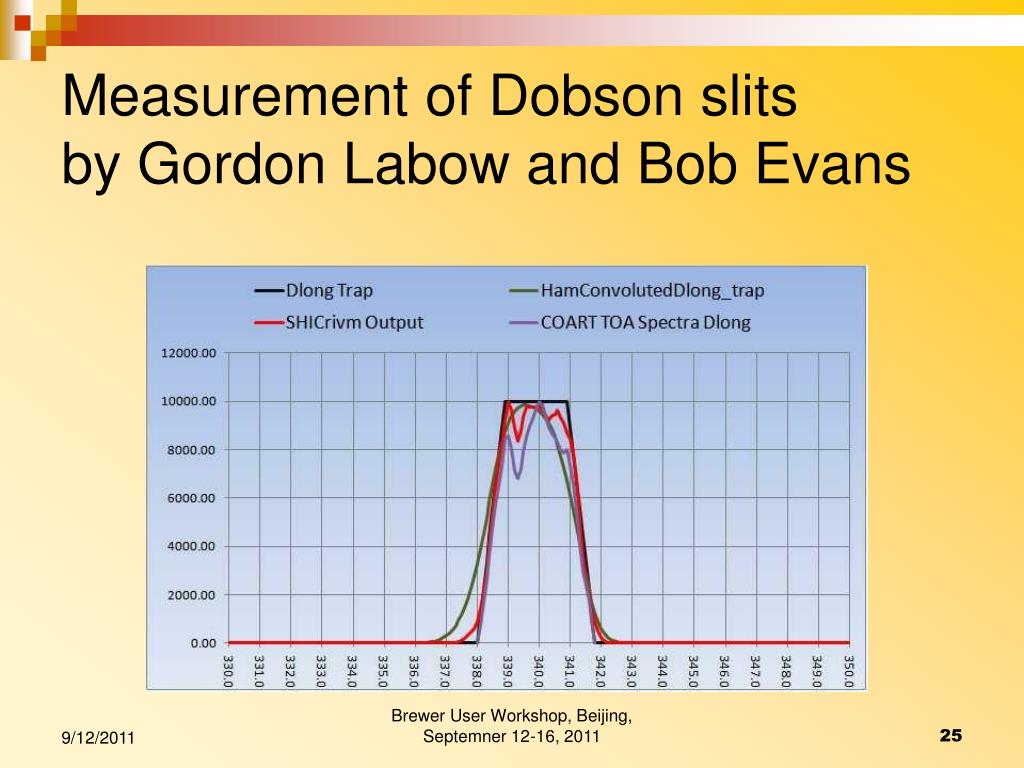 Measurement of Dobson slits
by Gordon Labow and Bob Evans

Dlong Trap
HamConvolutedDlong_trap
SHICrivm Output
COART TOA Spectra Dlong

12000.00
10000.00
8000.00
6000.00
4000.00
2000.00
0.00

330.0
331.0
332.0
333.0
334.0
335.0
336.0
337.0
338.0
339.0
340.0
341.0
342.0
343.0
344.0
345.0
346.0
347.0
348.0
349.0
350.0

9/12/2011

Brewer User Workshop, Beijing, Septemner 12-16, 2011

25